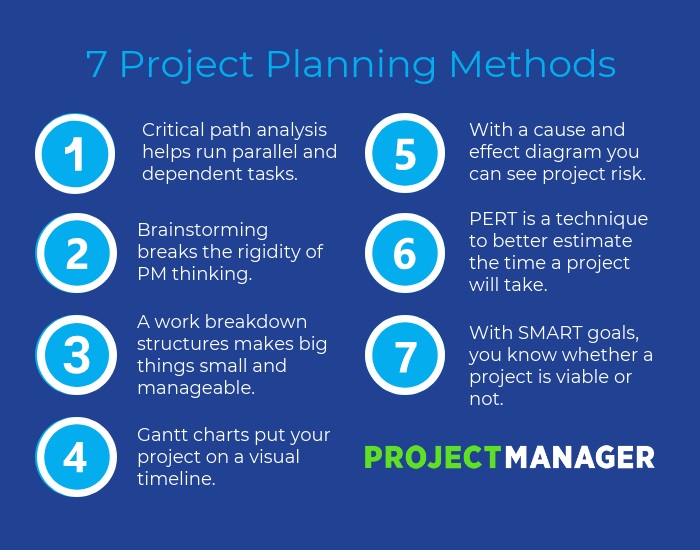 7 Project Planning Methods

1 Critical path analysis helps run parallel and dependent tasks.

2 Brainstorming breaks the rigidity of PM thinking.

3 A work breakdown structures makes big things small and manageable.

4 Gantt charts put your project on a visual timeline.

5 With a cause and effect diagram you can see project risk.

6 PERT is a technique to better estimate the time a project will take.

7 With SMART goals, you know whether a project is viable or not.

PROJECTMANAGER